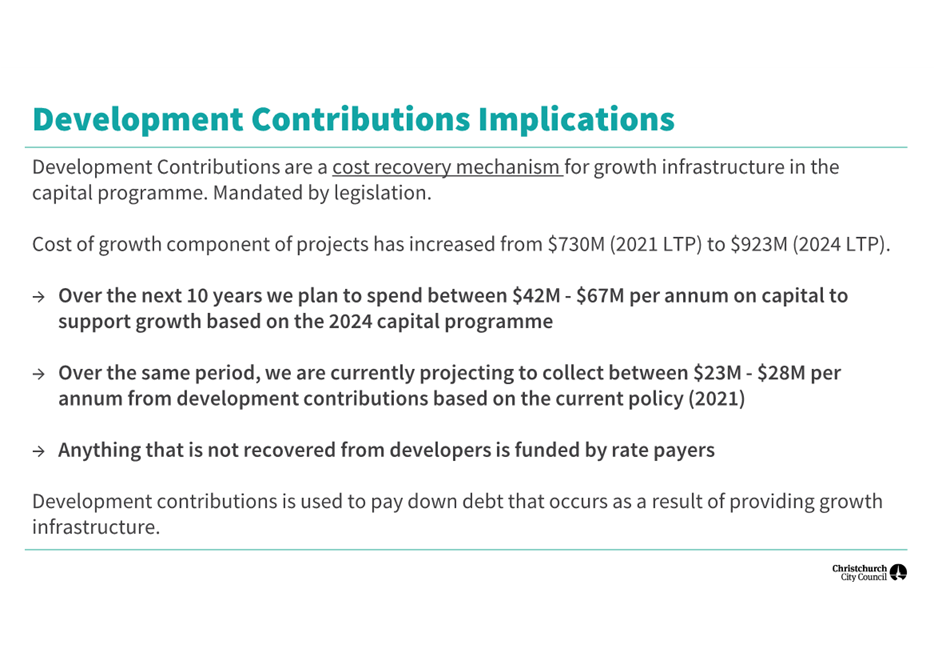 Development Contributions Implications

Development Contributions are a cost recovery mechanism for growth infrastructure in the capital programme. Mandated by legislation.

Cost of growth component of projects has increased from \$730M (2021 LTP) to \$923M (2024 LTP).

→ Over the next 10 years we plan to spend between \$42M - \$67M per annum on capital to support growth based on the 2024 capital programme

→ Over the same period, we are currently projecting to collect between \$23M - \$28M per annum from development contributions based on the current policy (2021)

→ Anything that is not recovered from developers is funded by rate payers

Development contributions is used to pay down debt that occurs as a result of providing growth infrastructure.

Christchurch City Council